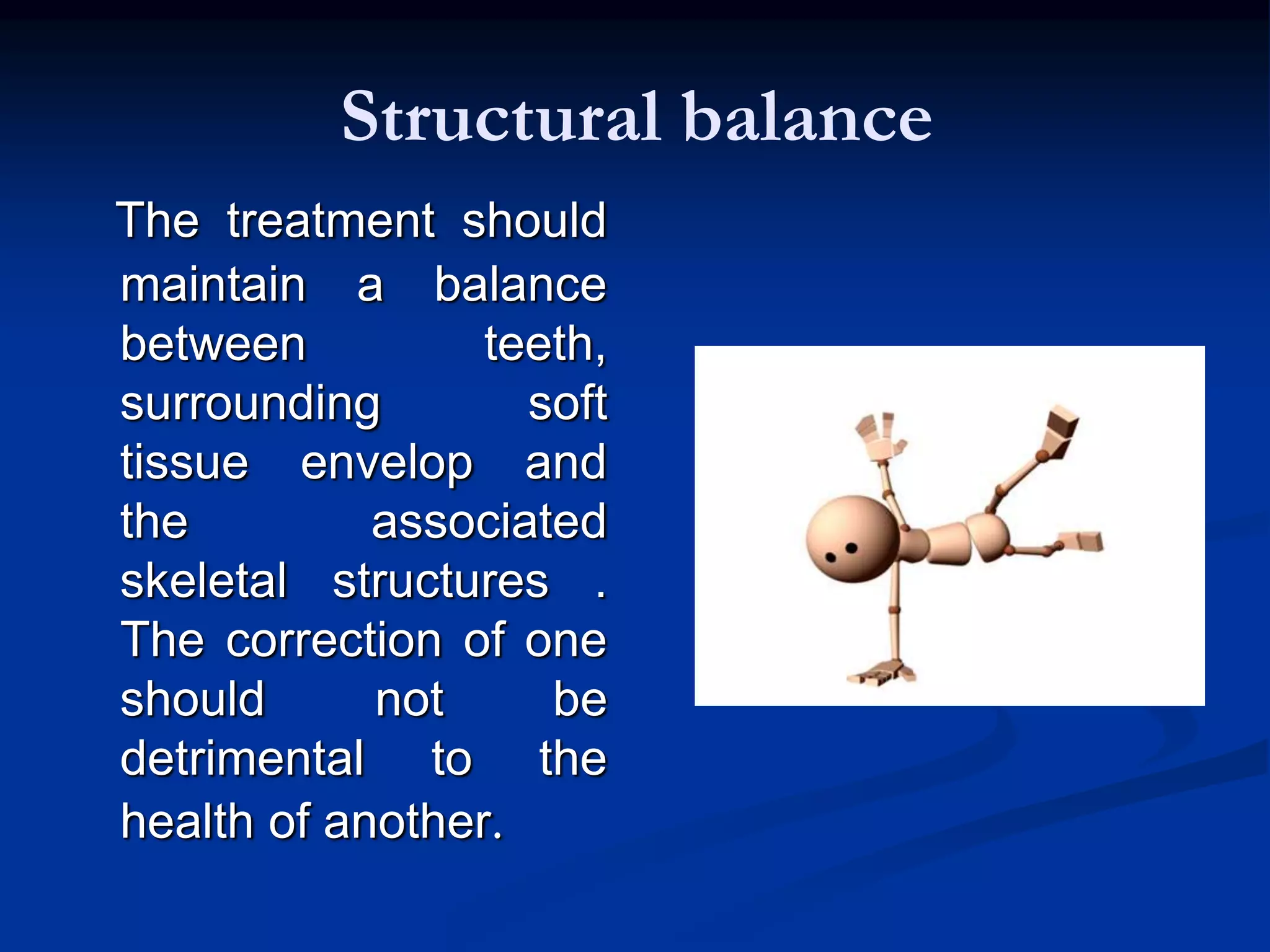 Structural balance

The treatment should maintain a balance between teeth, surrounding soft tissue envelop and the associated skeletal structures . The correction of one should not be detrimental to the health of another.